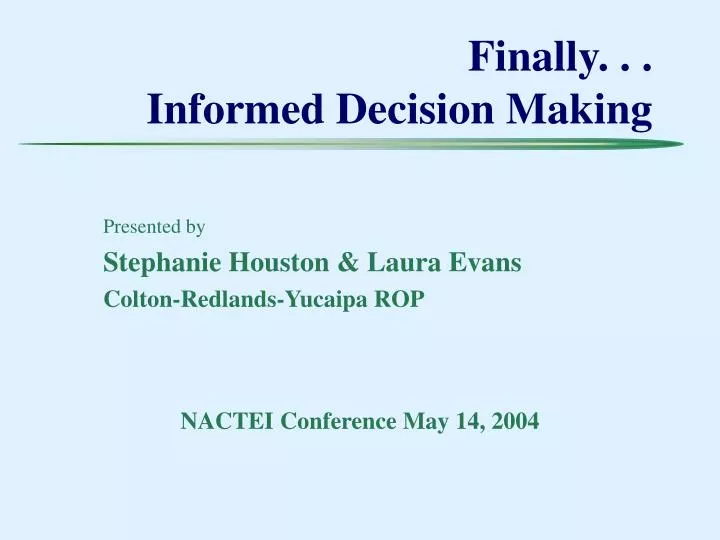 Finally. . .
Informed Decision Making

Presented by

Stephanie Houston & Laura Evans

Colton-Redlands-Yucaipa ROP

NACTEI Conference May 14, 2004